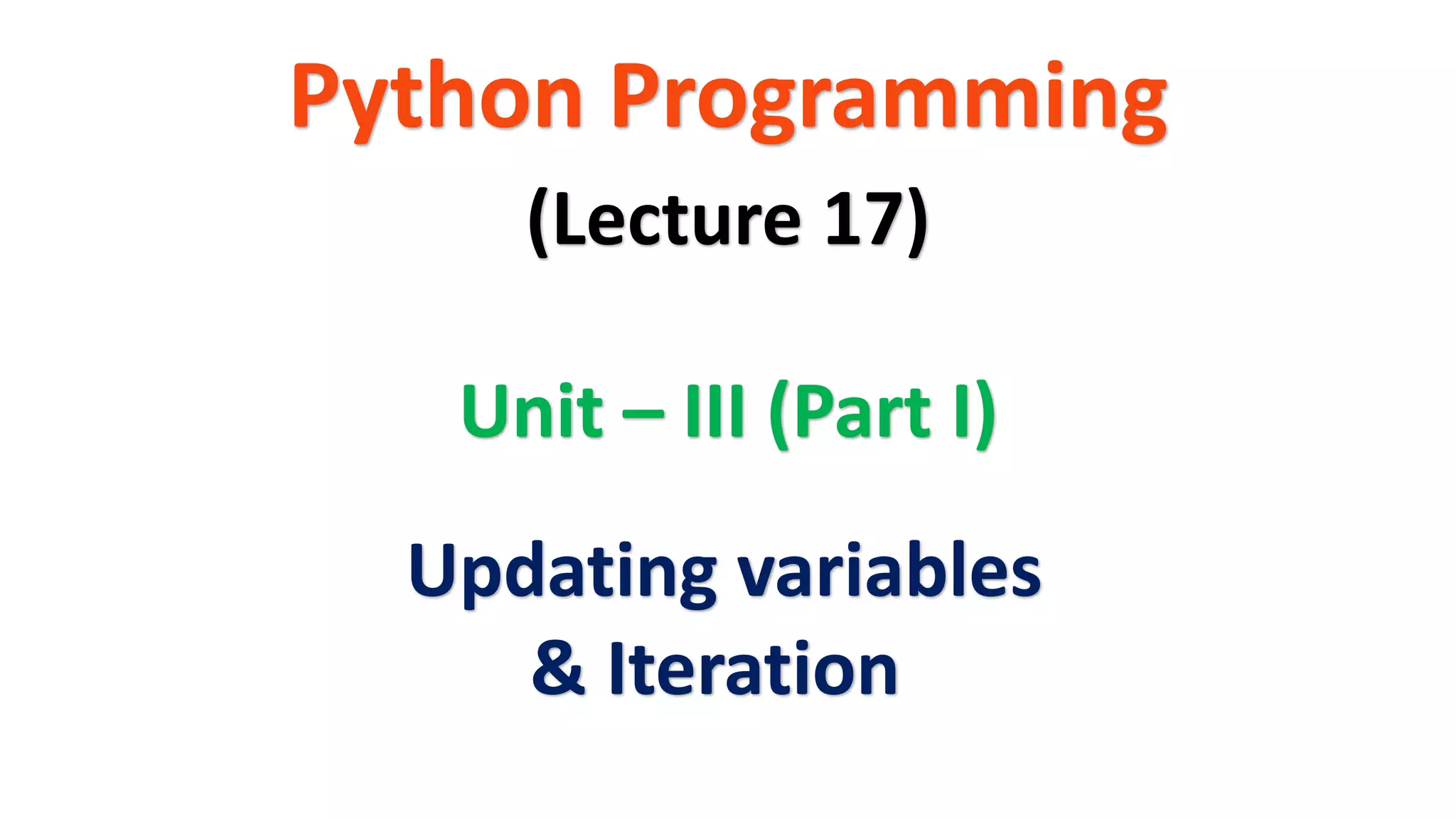 Python Programming

(Lecture 17)

Unit – III (Part I)

Updating variables & Iteration